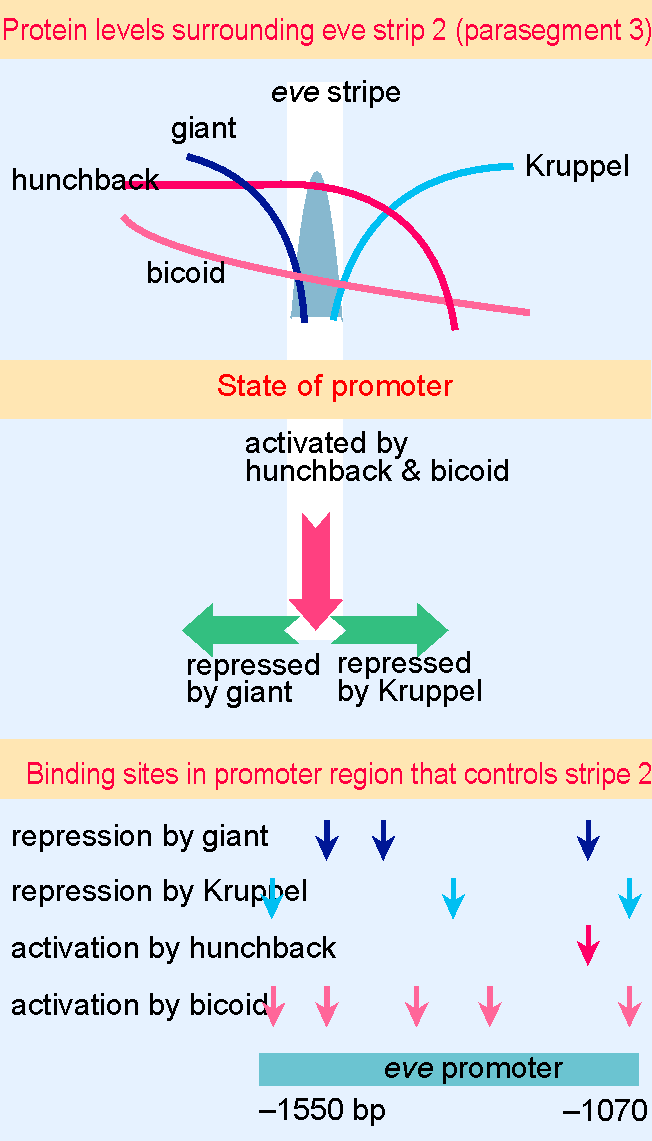 Protein levels surrounding eve strip 2 (parasegment 3)

eve stripe

giant

hunchback

Kruppel

bicoid

State of promoter

activated by hunchback & bicoid

repressed by giant

repressed by Kruppel

Binding sites in promoter region that controls stripe 2

repression by giant

repression by Kruppel

activation by hunchback

activation by bicoid

eve promoter

–1550 bp

–1070